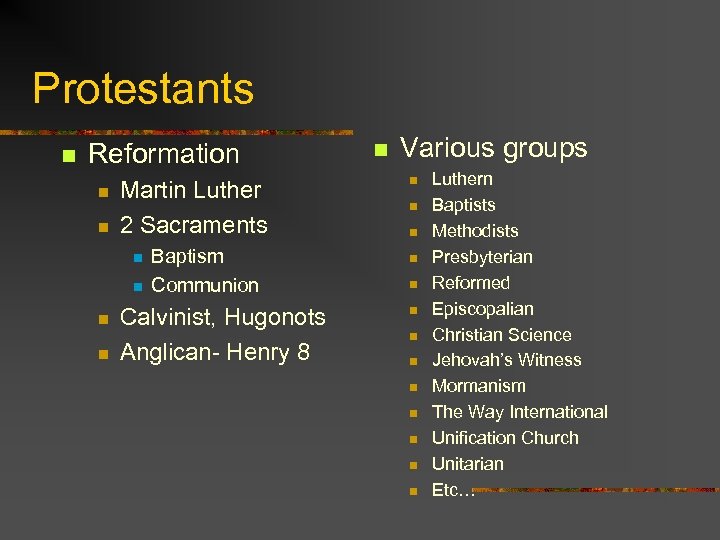 Protestants

Reformation
Martin Luther
2 Sacraments
Baptism
Communion
Calvinist, Hugonots
Anglican- Henry 8

Various groups
Luthern
Baptists
Methodists
Presbyterian
Reformed
Episcopalian
Christian Science
Jehovah's Witness
Mormanism
The Way International
Unification Church
Unitarian
Etc…